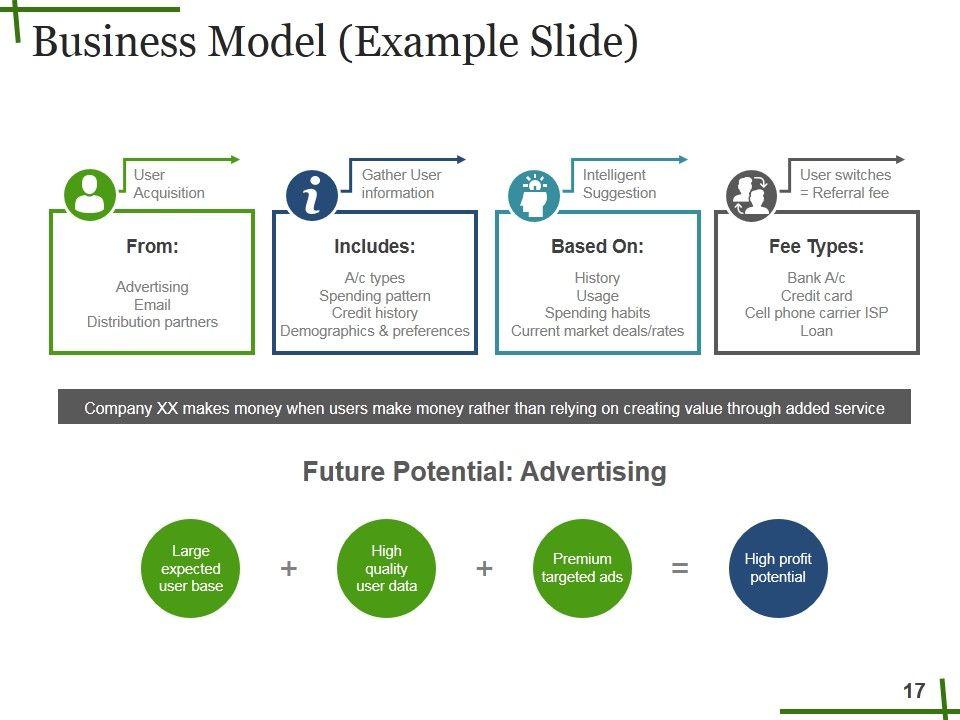 Business Model (Example Slide)

User Acquisition

From:

Advertising
Email
Distribution partners

Gather User information

Includes:

A/c types
Spending pattern
Credit history
Demographics & preferences

Intelligent Suggestion

Based On:

History
Usage
Spending habits
Current market deals/rates

User switches = Referral fee

Fee Types:

Bank A/c
Credit card
Cell phone carrier ISP
Loan

Company XX makes money when users make money rather than relying on creating value through added service

Future Potential: Advertising

Large expected user base + High quality user data + Premium targeted ads = High profit potential

17